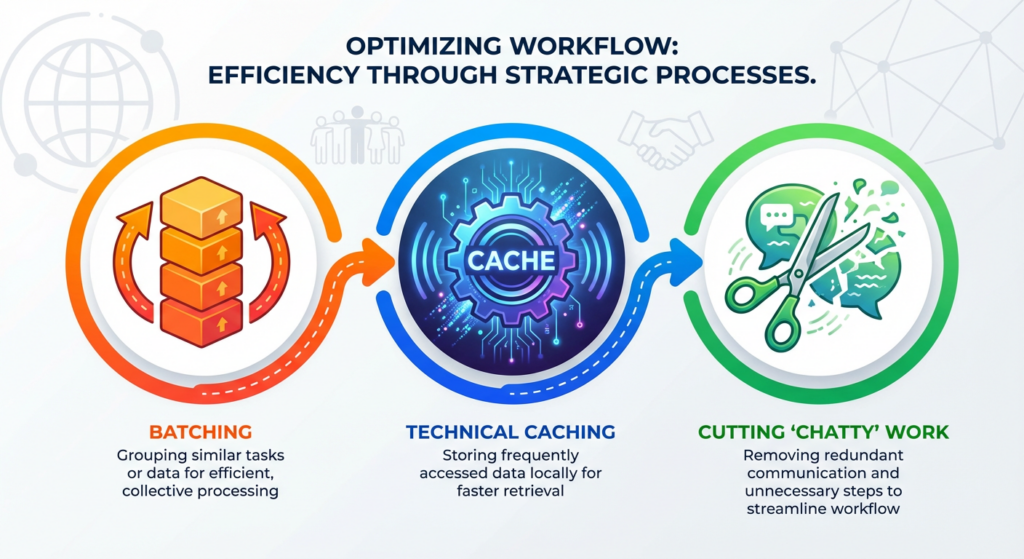 OPTIMIZING WORKFLOW: EFFICIENCY THROUGH STRATEGIC PROCESSES.

CACHE

BATCHING
Grouping similar tasks or data for efficient, collective processing

TECHNICAL CACHING
Storing frequently accessed data locally for faster retrieval

CUTTING 'CHATTY' WORK
Removing redundant communication and unnecessary steps to streamline workflow